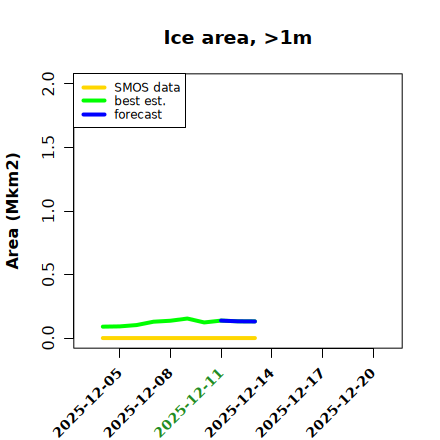 Ice area, >1m

SMOS data
best est.
forecast

Area (Mkm2)

2.0
1.5
1.0
0.5
0.0

2025-12-05
2025-12-08
2025-12-11
2025-12-14
2025-12-17
2025-12-20